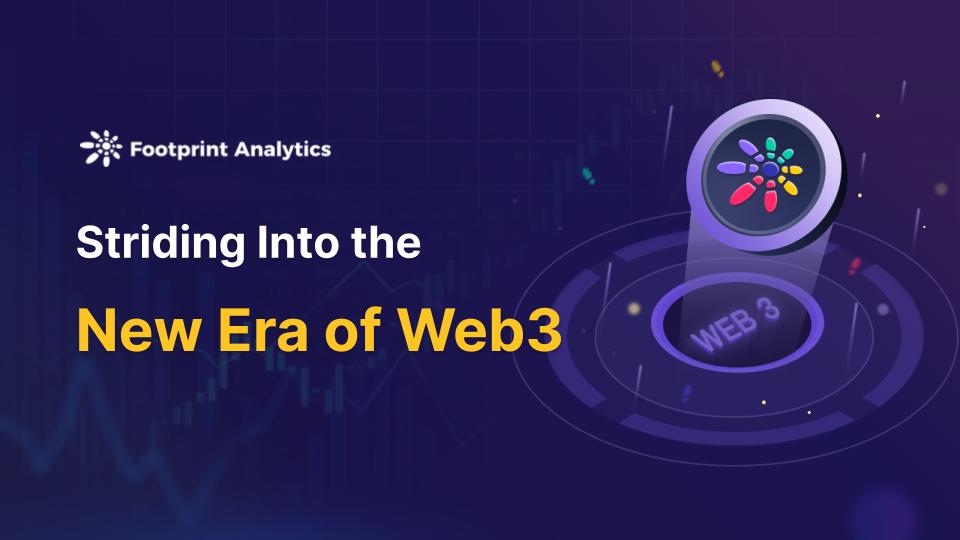 Footprint Analytics

Striding Into the

New Era of Web3

WEB 3